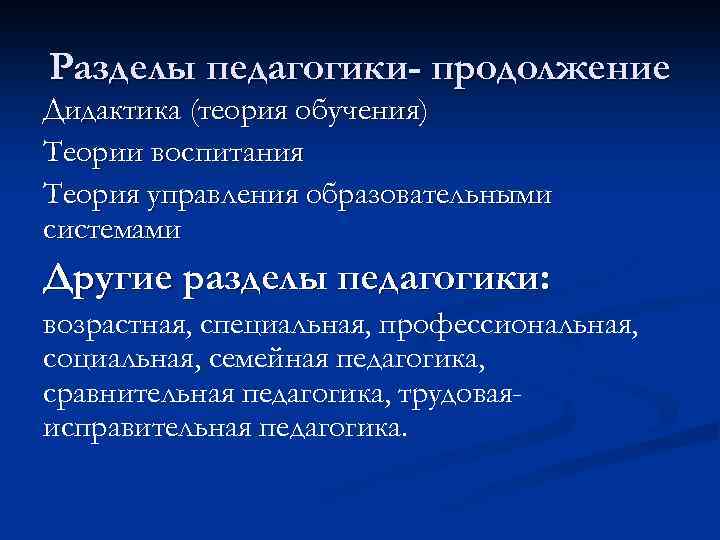 Разделы педагогики- продолжение

Дидактика (теория обучения)

Теории воспитания

Теория управления образовательными системами

Другие разделы педагогики:

возрастная, специальная, профессиональная, социальная, семейная педагогика, сравнительная педагогика, трудовая-исправительная педагогика.